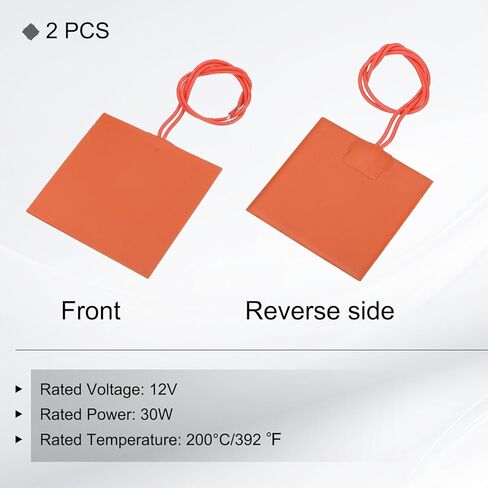 ◆ 2 PCS

Front

Reverse side

▸ Rated Voltage: 12V

▸ Rated Power: 30W

▸ Rated Temperature: 200°C/392 °F